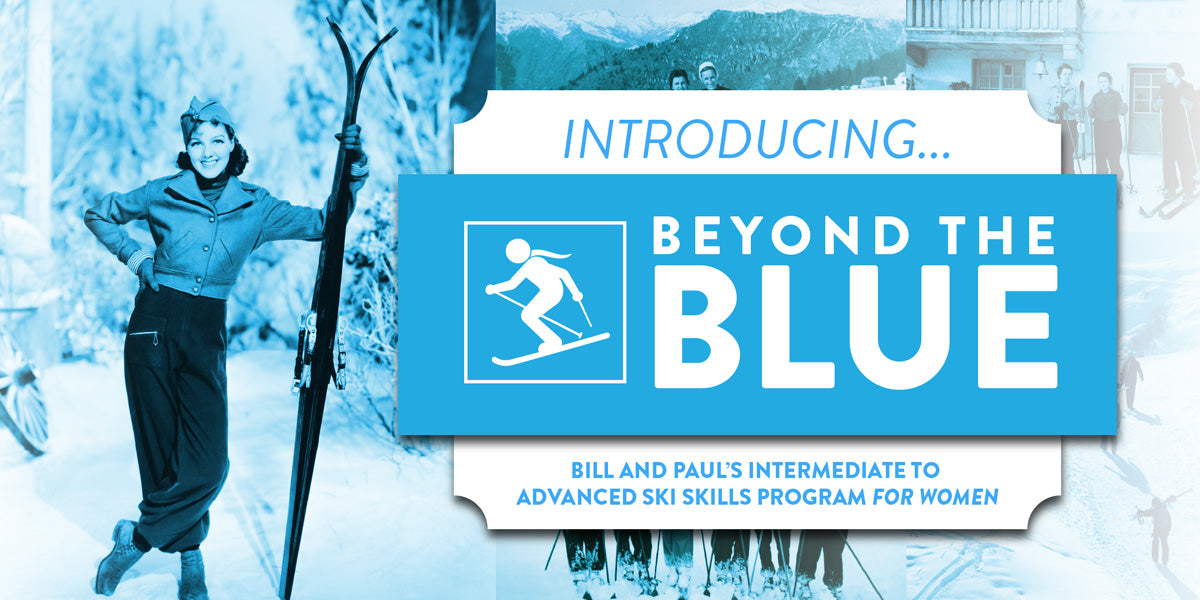 INTRODUCING...

BEYOND THE BLUE

BILL AND PAUL'S INTERMEDIATE TO ADVANCED SKI SKILLS PROGRAM FOR WOMEN